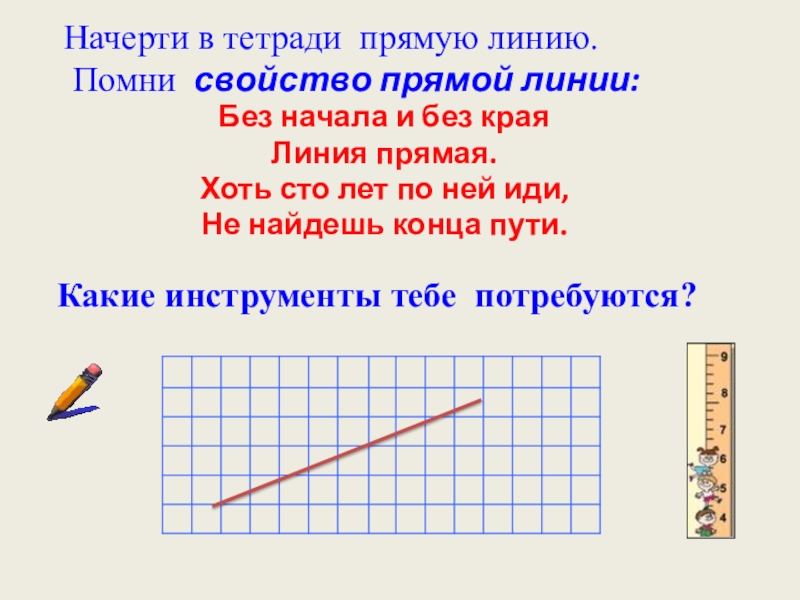 Начерти в тетради прямую линию.

Помни свойство прямой линии:

Без начала и без края
Линия прямая.
Хоть сто лет по ней иди,
Не найдешь конца пути.

Какие инструменты тебе потребуются?

9
8
7
6
5
4